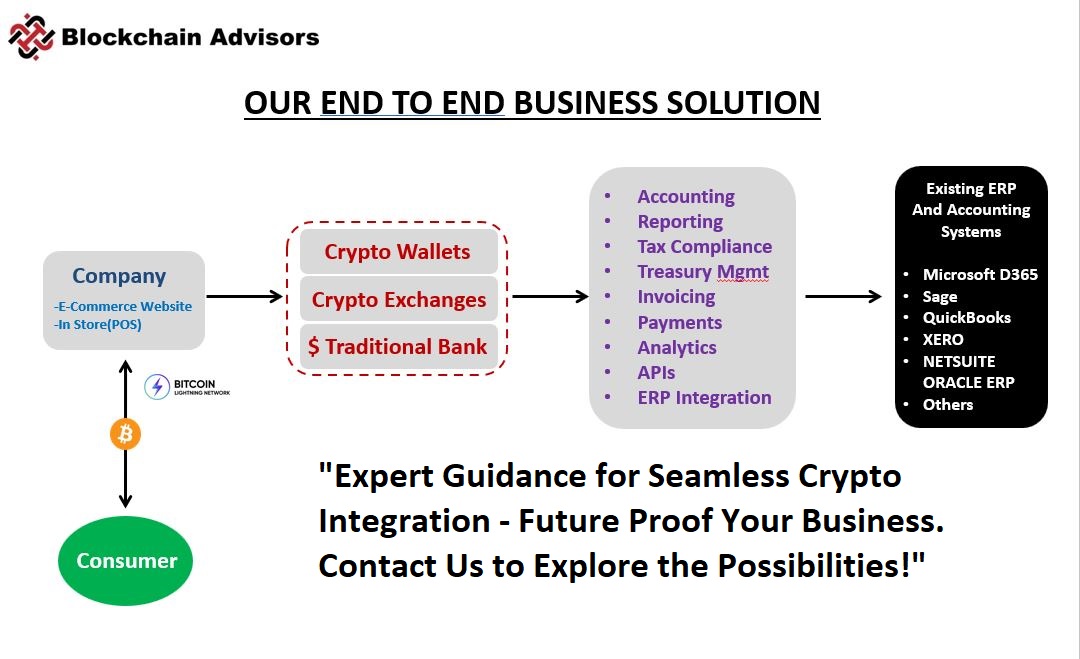 Blockchain Advisors

OUR END TO END BUSINESS SOLUTION

Company
-E-Commerce Website
-In Store(POS)

BITCOIN
LIGHTNING NETWORK

Consumer

Crypto Wallets
Crypto Exchanges
$ Traditional Bank

- Accounting
- Reporting
- Tax Compliance
- Treasury Mgmt
- Invoicing
- Payments
- Analytics
- APIs
- ERP Integration

Existing ERP And Accounting Systems

- Microsoft D365
- Sage
- QuickBooks
- XERO
- NETSUITE ORACLE ERP
- Others

"Expert Guidance for Seamless Crypto Integration - Future Proof Your Business. Contact Us to Explore the Possibilities!"